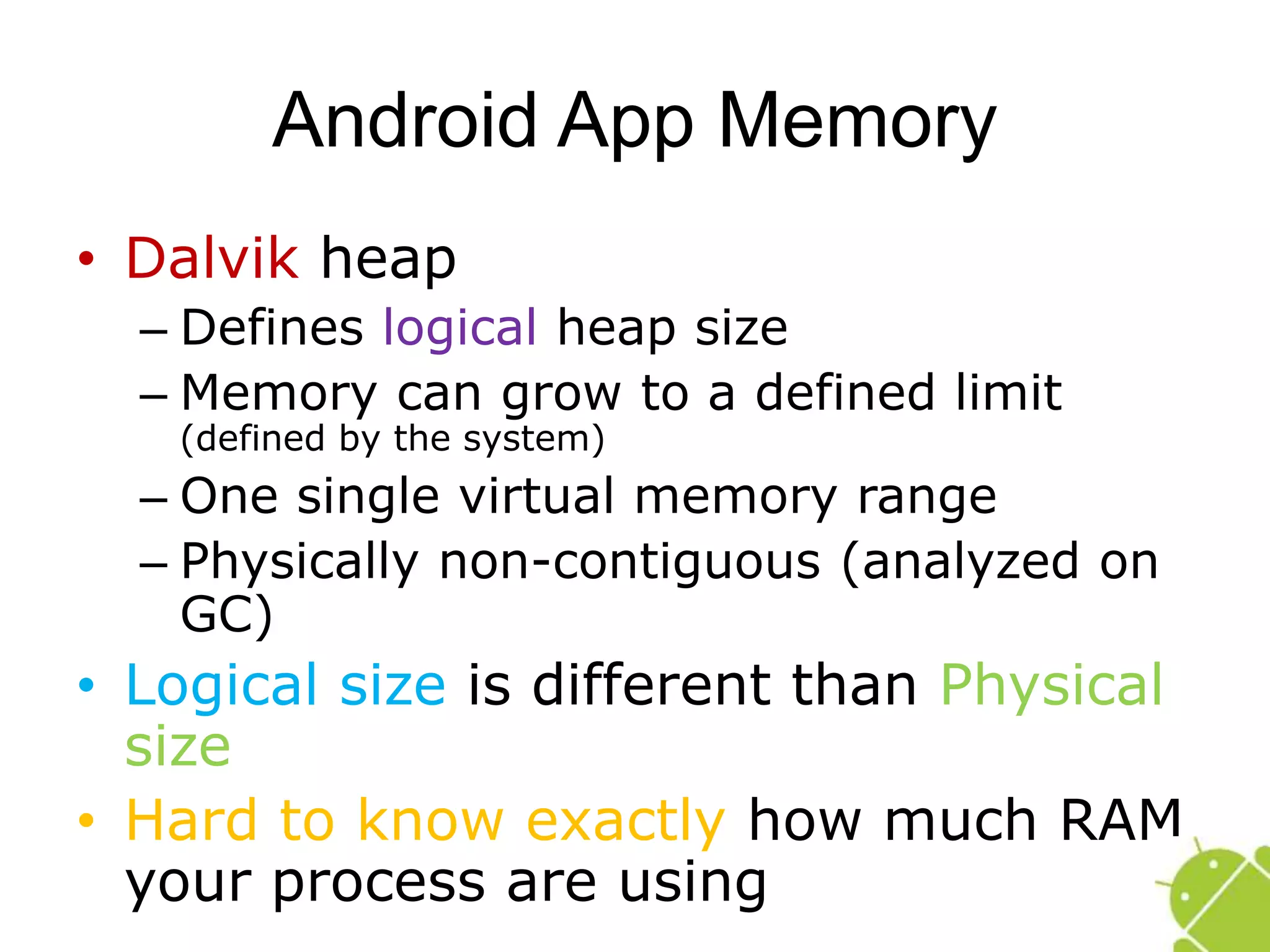 Android App Memory

• Dalvik heap
 – Defines logical heap size
 – Memory can grow to a defined limit (defined by the system)
 – One single virtual memory range
 – Physically non-contiguous (analyzed on GC)
• Logical size is different than Physical size
• Hard to know exactly how much RAM your process are using